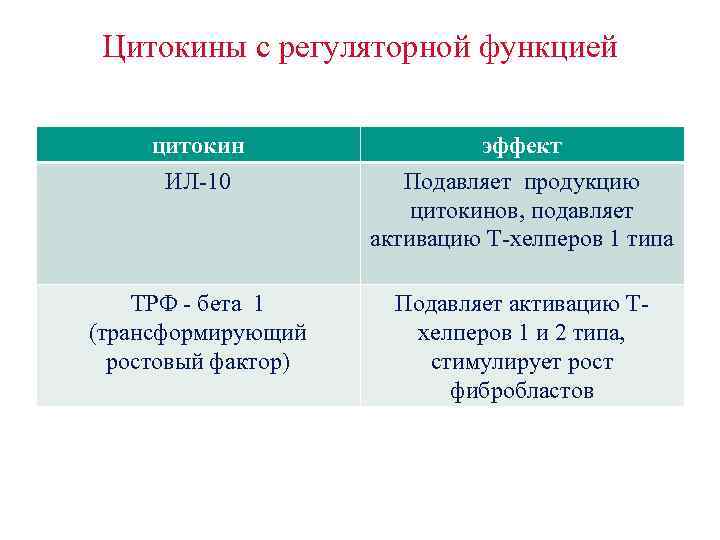 Цитокины с регуляторной функцией

| цитокин | эффект |
|---|---|
| ИЛ-10 | Подавляет продукцию цитокинов, подавляет активацию Т-хелперов 1 типа |
| ТРФ - бета 1 (трансформирующий ростовый фактор) | Подавляет активацию Т-хелперов 1 и 2 типа, стимулирует рост фибробластов |